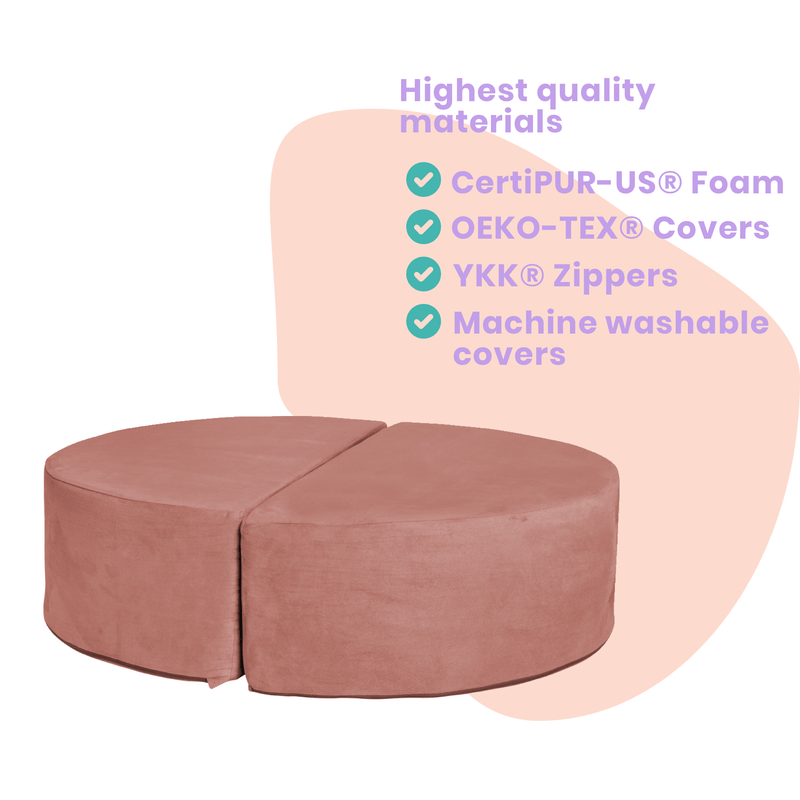 Highest quality materials

CertiPUR-US® Foam

OEKO-TEX® Covers

YKK® Zippers

Machine washable covers